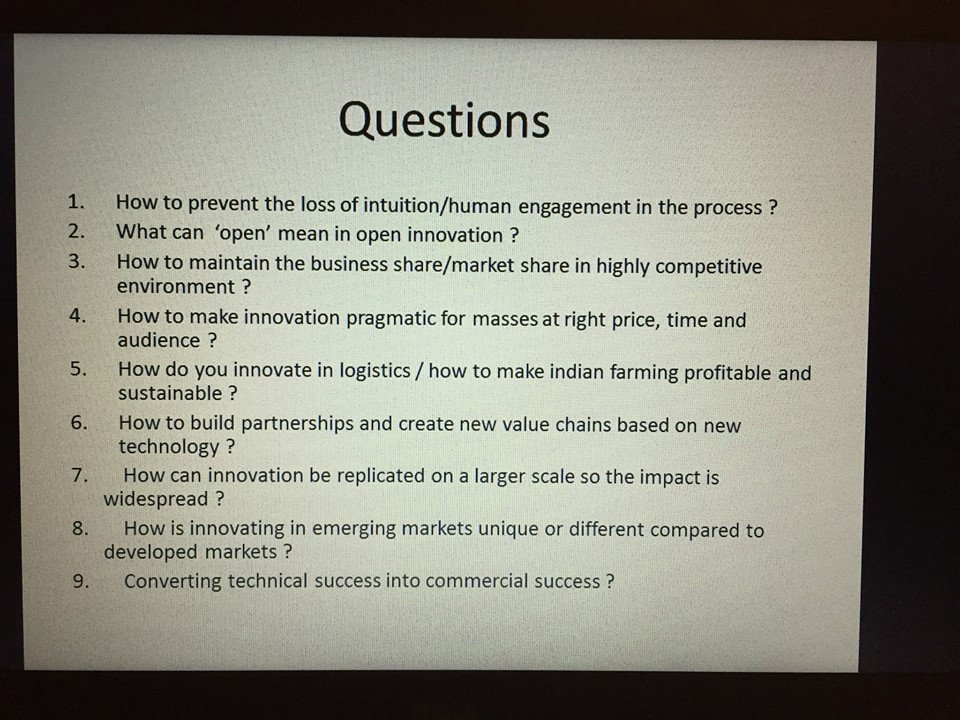 Questions

1. How to prevent the loss of intuition/human engagement in the process ?
2. What can 'open' mean in open innovation ?
3. How to maintain the business share/market share in highly competitive environment ?
4. How to make innovation pragmatic for masses at right price, time and audience ?
5. How do you innovate in logistics / how to make indian farming profitable and sustainable ?
6. How to build partnerships and create new value chains based on new technology ?
7. How can innovation be replicated on a larger scale so the impact is widespread ?
8. How is innovating in emerging markets unique or different compared to developed markets ?
9. Converting technical success into commercial success ?